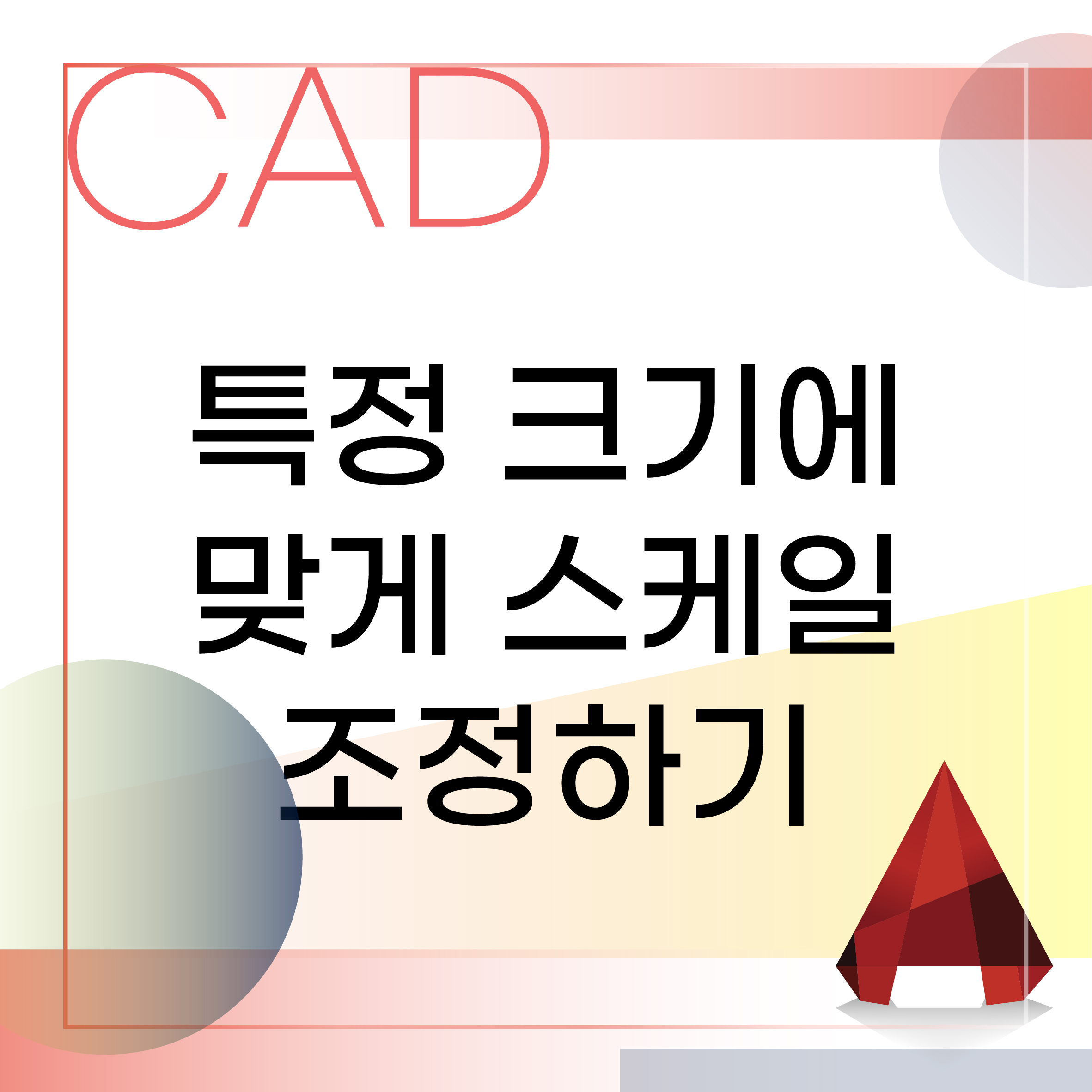 CAD

특정 크기에 맞게 스케일 조정하기